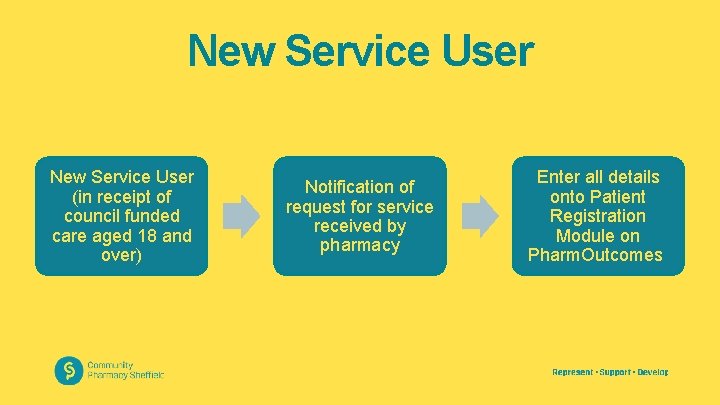 New Service User

New Service User (in receipt of council funded care aged 18 and over)

Notification of request for service received by pharmacy

Enter all details onto Patient Registration Module on PharmOutcomes

Community Pharmacy Sheffield

Represent • Support • Develop